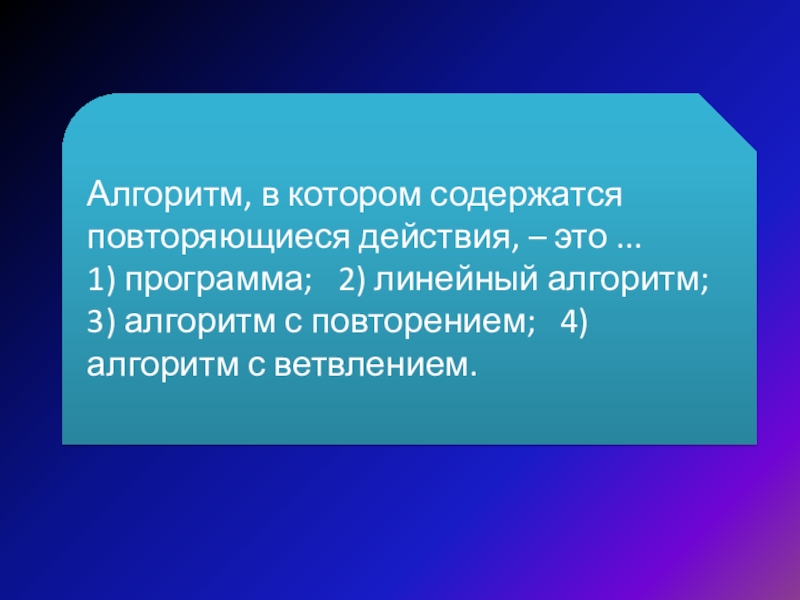 Алгоритм, в котором содержатся повторяющиеся действия, – это …
1) программа;   2) линейный алгоритм;
3) алгоритм с повторением;   4) алгоритм с ветвлением.